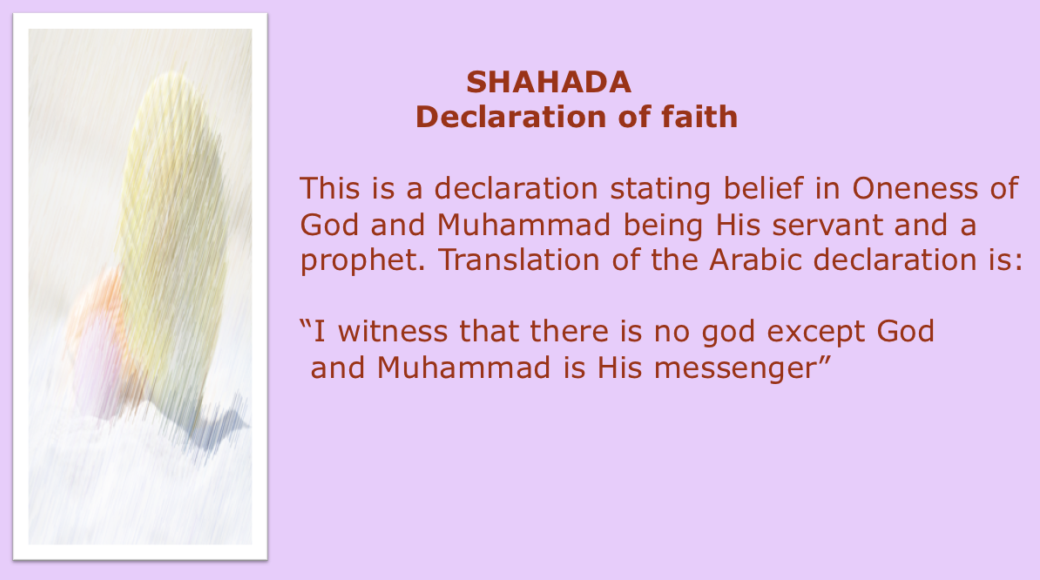 SHAHADA
Declaration of faith

This is a declaration stating belief in Oneness of God and Muhammad being His servant and a prophet. Translation of the Arabic declaration is:

“I witness that there is no god except God and Muhammad is His messenger”